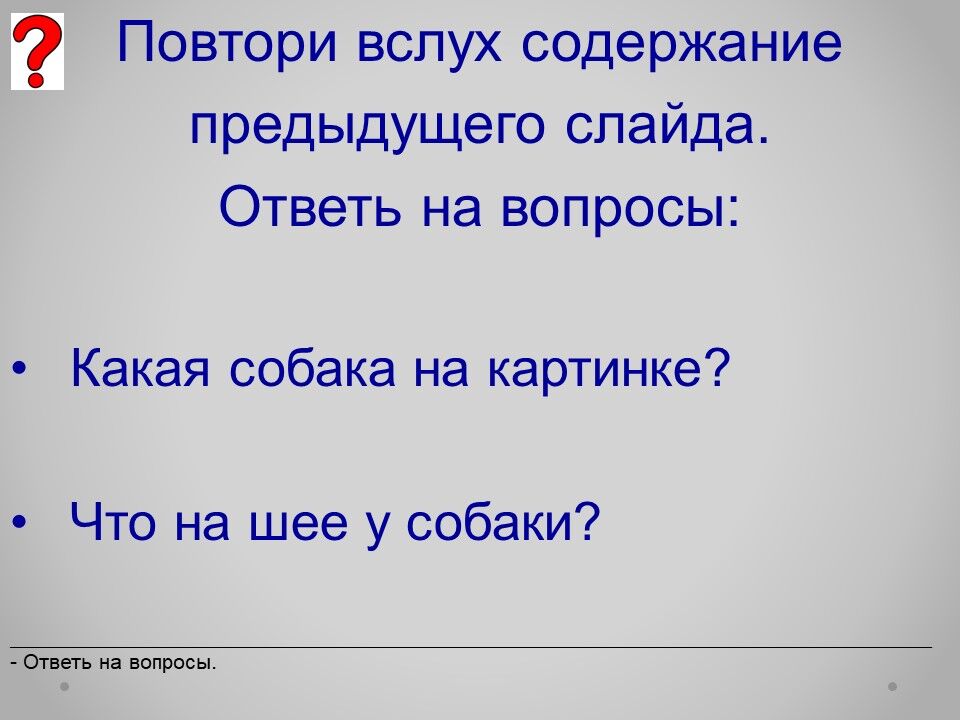 ?

Повтори вслух содержание предыдущего слайда.
Ответь на вопросы:

• Какая собака на картинке?

• Что на шее у собаки?

- Ответь на вопросы.